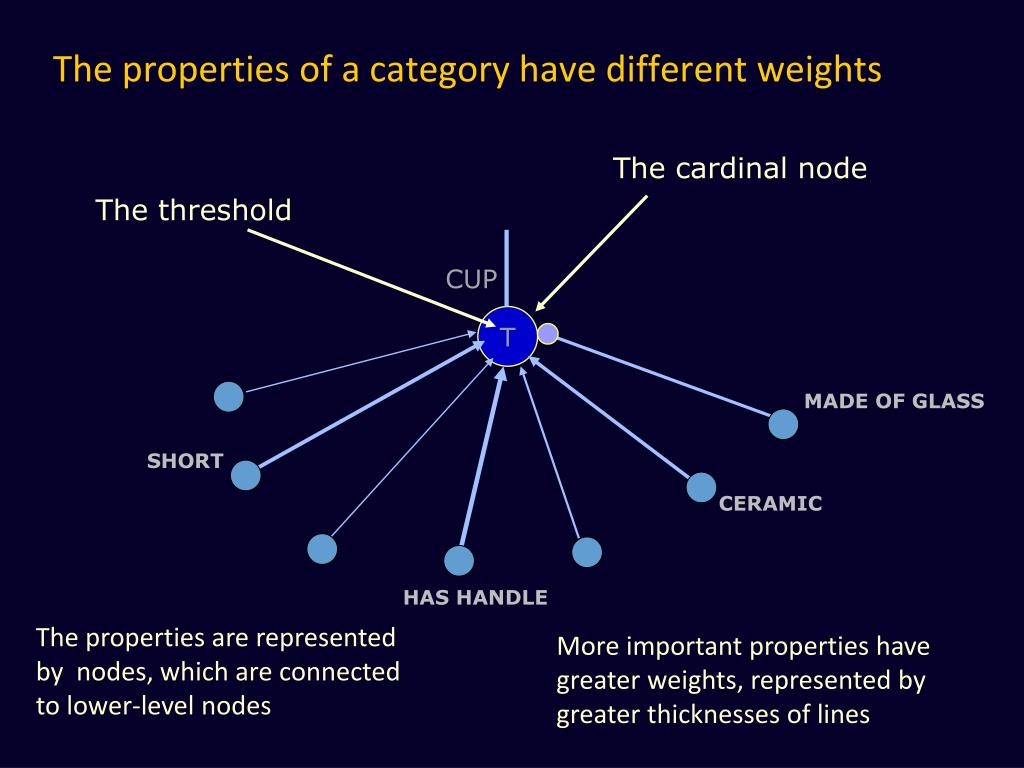 The properties of a category have different weights

The cardinal node

The threshold

CUP

T

MADE OF GLASS

SHORT

CERAMIC

HAS HANDLE

The properties are represented by nodes, which are connected to lower-level nodes

More important properties have greater weights, represented by greater thicknesses of lines